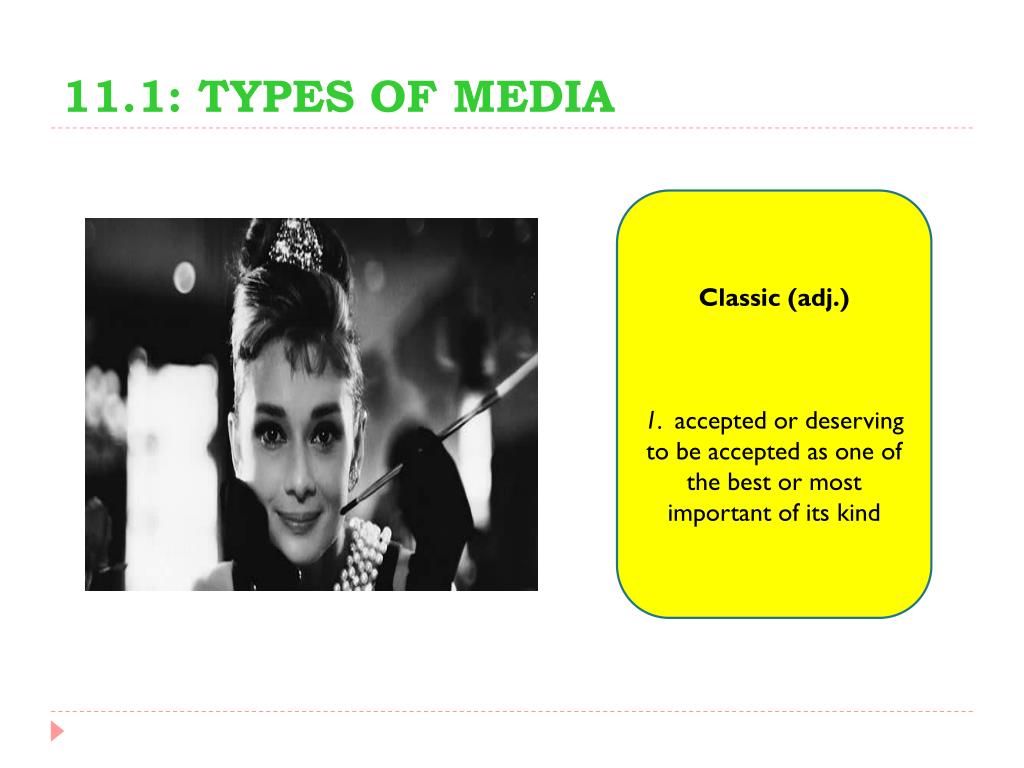 11.1: TYPES OF MEDIA

Classic (adj.)

1. accepted or deserving to be accepted as one of the best or most important of its kind